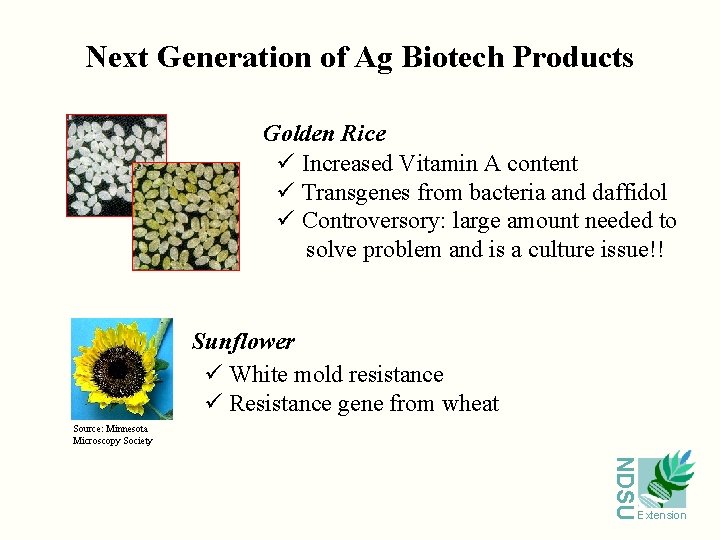 Next Generation of Ag Biotech Products

Golden Rice

✓ Increased Vitamin A content

✓ Transgenes from bacteria and daffidol

✓ Controversory: large amount needed to solve problem and is a culture issue!!

Sunflower

✓ White mold resistance

✓ Resistance gene from wheat

Source: Minnesota Microscopy Society

NDSU Extension